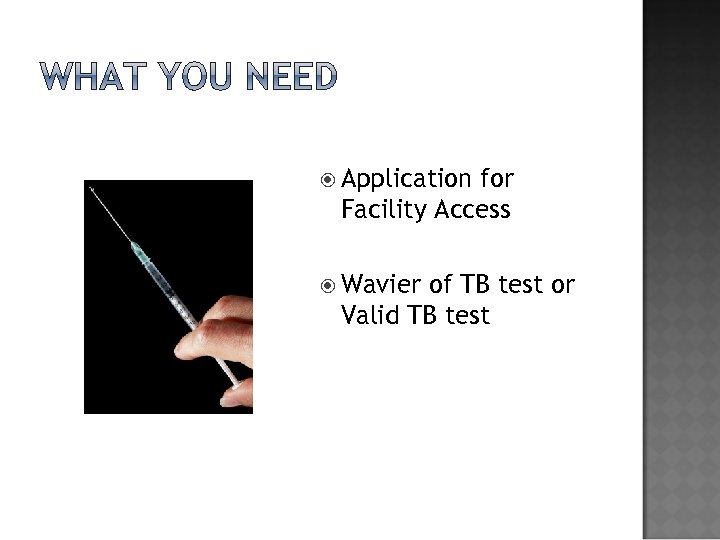 WHAT YOU NEED

Application for Facility Access

Wavier of TB test or Valid TB test